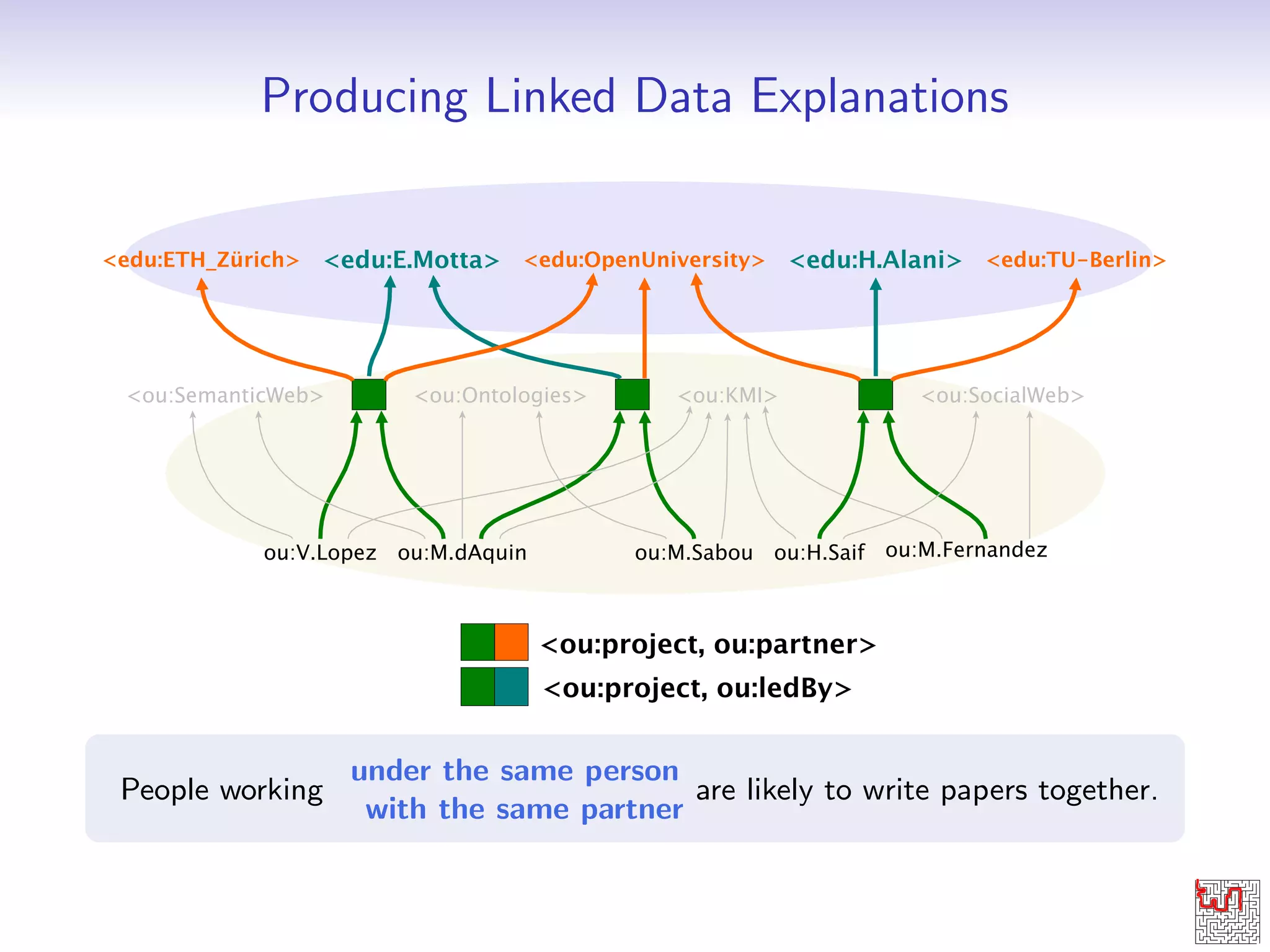 Producing Linked Data Explanations

<edu:ETH_Zürich> <edu:E.Motta> <edu:OpenUniversity> <edu:H.Alani> <edu:TU-Berlin>

<ou:SemanticWeb> <ou:Ontologies> <ou:KMI> <ou:SocialWeb>

ou:V.Lopez ou:M.dAquin ou:M.Sabou ou:H.Saif ou:M.Fernandez

<ou:project, ou:partner>
<ou:project, ou:ledBy>

People working under the same person with the same partner are likely to write papers together.